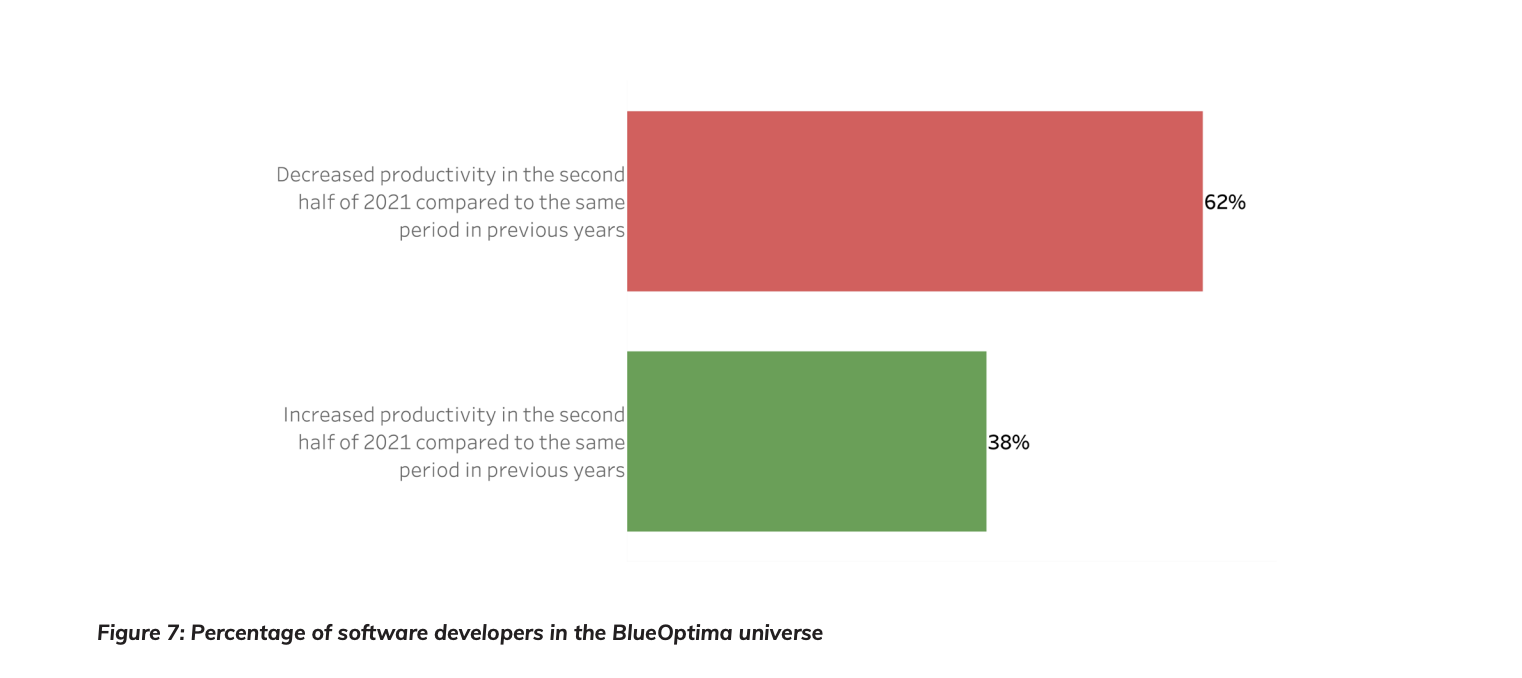 Decreased productivity in the second half of 2021 compared to the same period in previous years

62%

Increased productivity in the second half of 2021 compared to the same period in previous years

38%

Figure 7: Percentage of software developers in the BlueOptima universe